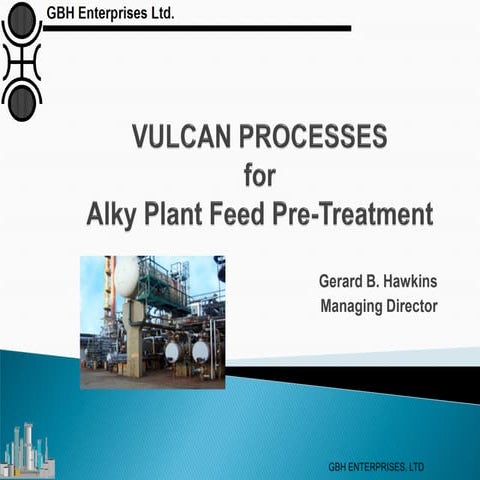 GBH Enterprises Ltd.

VULCAN PROCESSES
for
Alky Plant Feed Pre-Treatment

Gerard B. Hawkins
Managing Director

GBH ENTERPRISES, LTD